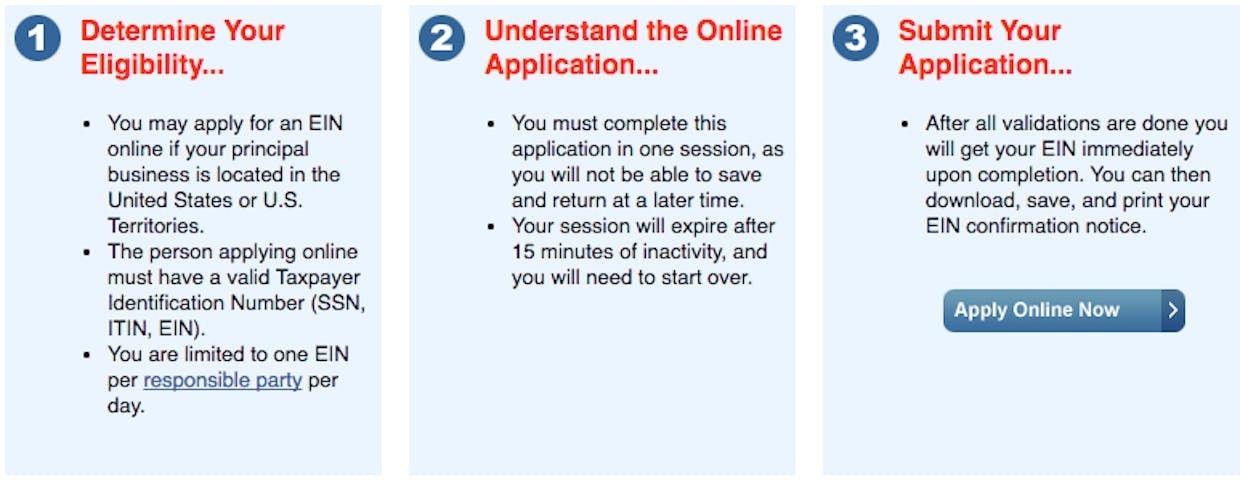 1 Determine Your Eligibility...

- You may apply for an EIN online if your principal business is located in the United States or U.S. Territories.
- The person applying online must have a valid Taxpayer Identification Number (SSN, ITIN, EIN).
- You are limited to one EIN per responsible party per day.

2 Understand the Online Application...

- You must complete this application in one session, as you will not be able to save and return at a later time.
- Your session will expire after 15 minutes of inactivity, and you will need to start over.

3 Submit Your Application...

- After all validations are done you will get your EIN immediately upon completion. You can then download, save, and print your EIN confirmation notice.

Apply Online Now